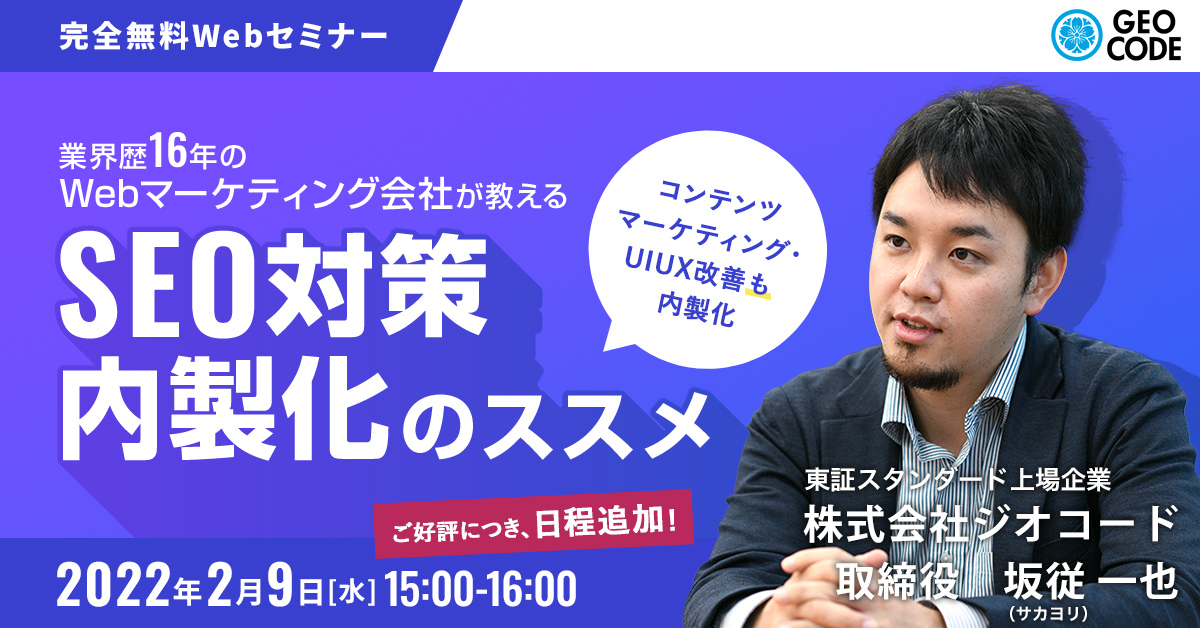 完全無料Webセミナー

GEO CODE

業界歴16年の
Webマーケティング会社が教える

SEO対策
内製化のススメ

コンテンツ
マーケティング・
UIUX改善も
内製化

ご好評につき、日程追加！

2022年2月9日[水] 15:00-16:00

東証スタンダード上場企業
株式会社ジオコード
取締役　坂従 一也
(サカヨリ)